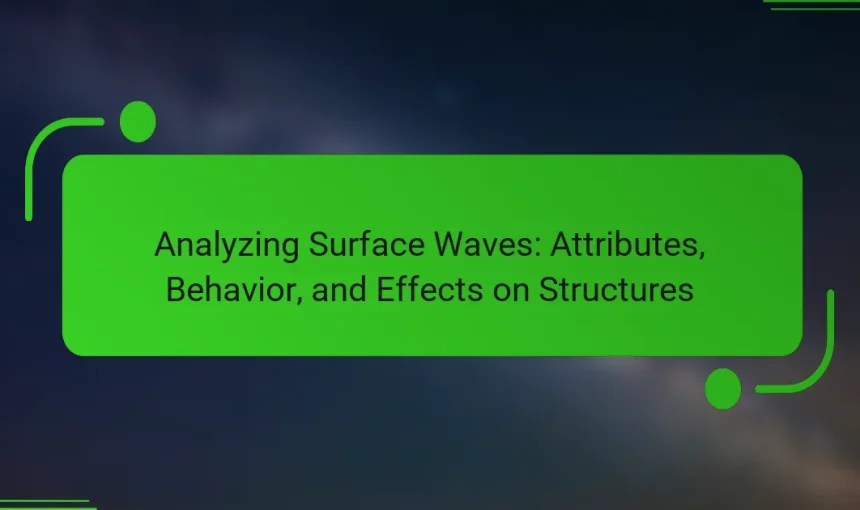 Analyzing Surface Waves: Attributes, Behavior, and Effects on Structures